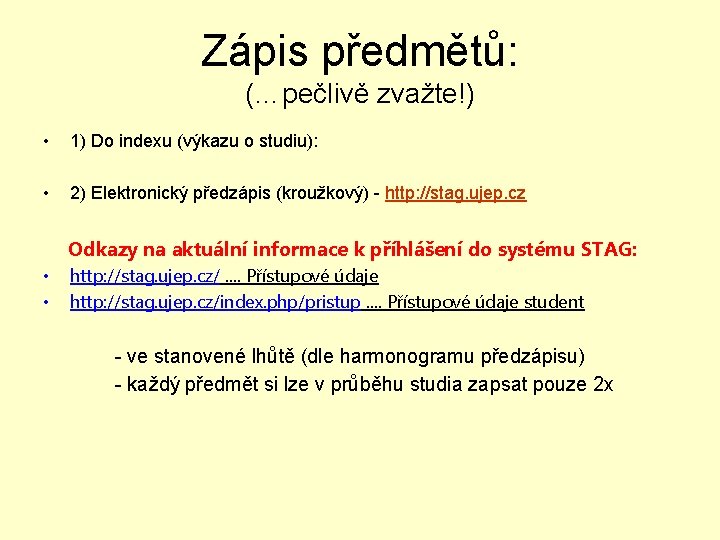 Zápis předmětů:
(…pečlivě zvažte!)

• 1) Do indexu (výkazu o studiu):

• 2) Elektronický předzápis (kroužkový) - http://stag.ujep.cz

Odkazy na aktuální informace k přihlášení do systému STAG:
• http://stag.ujep.cz/ .... Přístupové údaje
• http://stag.ujep.cz/index.php/pristup .... Přístupové údaje student

- ve stanovené lhůtě (dle harmonogramu předzápisu)
- každý předmět si lze v průběhu studia zapsat pouze 2x